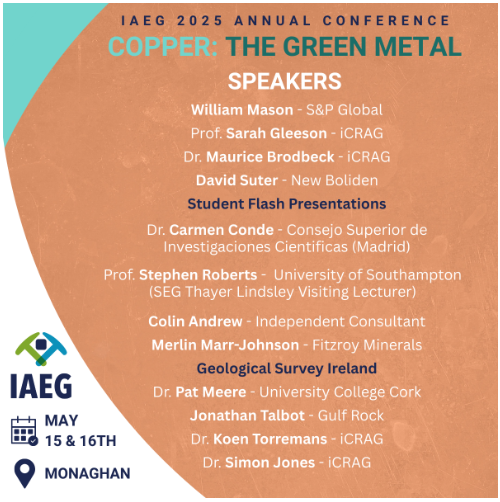 IAEG 2025 ANNUAL CONFERENCE

COPPER: THE GREEN METAL

SPEAKERS

William Mason - S&P Global

Prof. Sarah Gleeson - iCRAG

Dr. Maurice Brodbeck - iCRAG

David Suter - New Boliden

Student Flash Presentations

Dr. Carmen Conde - Consejo Superior de Investigaciones Cientificas (Madrid)

Prof. Stephen Roberts - University of Southampton (SEG Thayer Lindsley Visiting Lecturer)

Colin Andrew - Independent Consultant

Merlin Marr-Johnson - Fitzroy Minerals

Geological Survey Ireland

Dr. Pat Meere - University College Cork

Jonathan Talbot - Gulf Rock

Dr. Koen Torremans - iCRAG

Dr. Simon Jones - iCRAG

IAEG

MAY 15 & 16TH

MONAGHAN